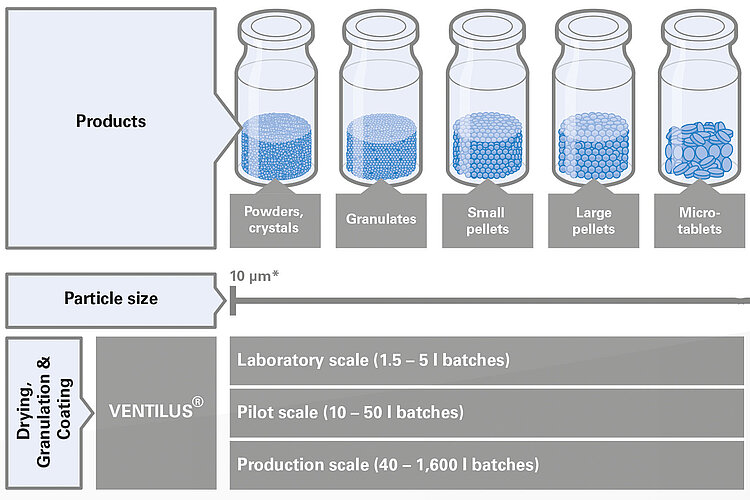 Products

Powders, crystals

Granulates

Small pellets

Large pellets

Micro-tablets

Particle size

10 µm*

Drying, Granulation & Coating

VENTILUS®

Laboratory scale (1.5 – 5 l batches)

Pilot scale (10 – 50 l batches)

Production scale (40 – 1,600 l batches)